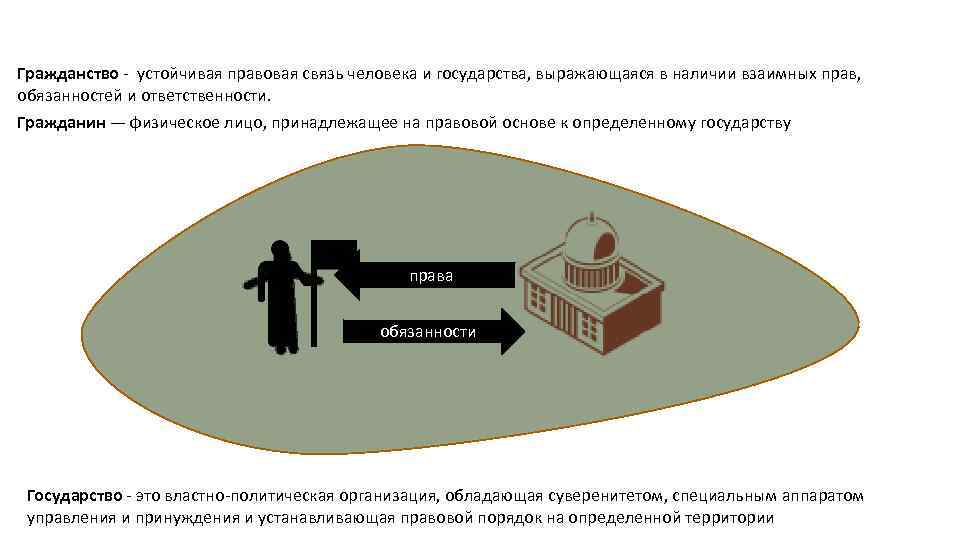 Гражданство - устойчивая правовая связь человека и государства, выражающаяся в наличии взаимных прав, обязанностей и ответственности.

Гражданин — физическое лицо, принадлежащее на правовой основе к определенному государству

права

обязанности

Государство - это властно-политическая организация, обладающая суверенитетом, специальным аппаратом управления и принуждения и устанавливающая правовой порядок на определенной территории